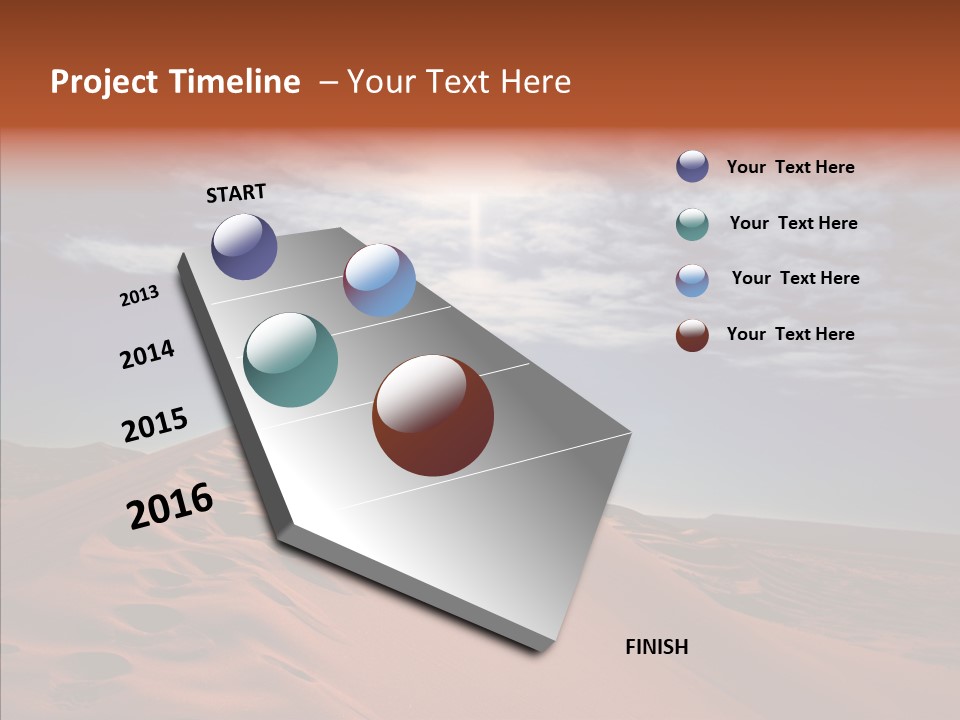 Project Timeline – Your Text Here

START

2013

2014

2015

2016

FINISH

Your Text Here

Your Text Here

Your Text Here

Your Text Here